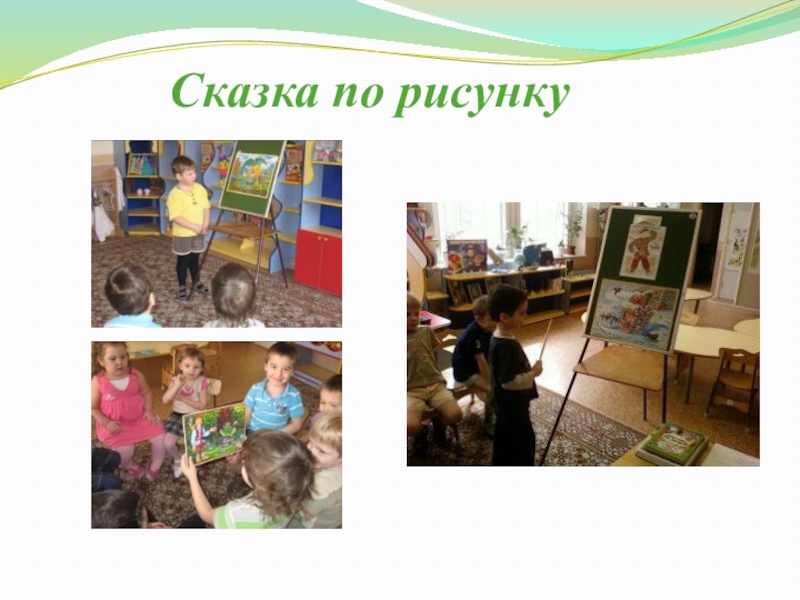 Сказка по рисунку